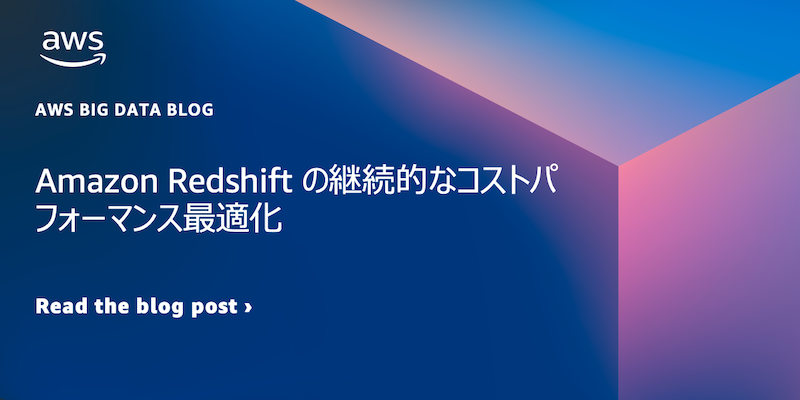 aws

AWS BIG DATA BLOG

Amazon Redshift の継続的なコストパフォーマンス最適化

Read the blog post ›